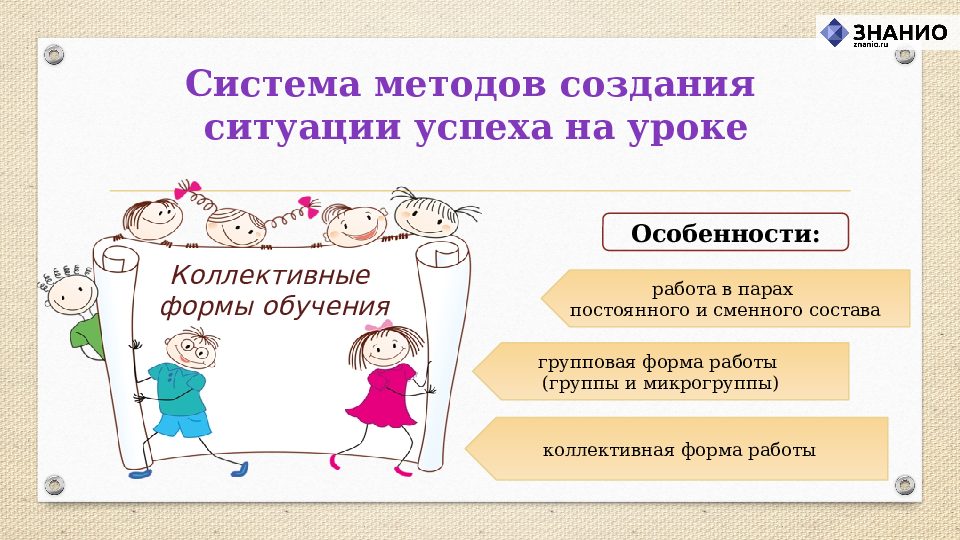 ЗНАНИО
znanio.ru

Система методов создания ситуации успеха на уроке

Коллективные формы обучения

Особенности:

работа в парах постоянного и сменного состава

групповая форма работы (группы и микрогруппы)

коллективная форма работы